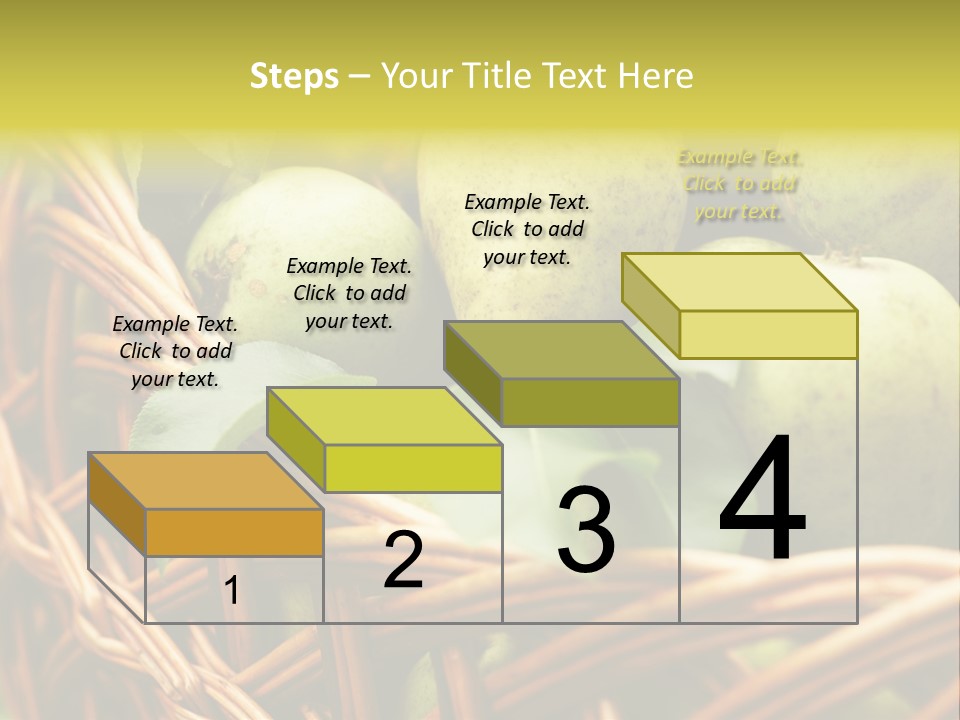 Steps – Your Title Text Here

Example Text. Click to add your text.

Example Text. Click to add your text.

Example Text. Click to add your text.

Example Text. Click to add your text.

1

2

3

4